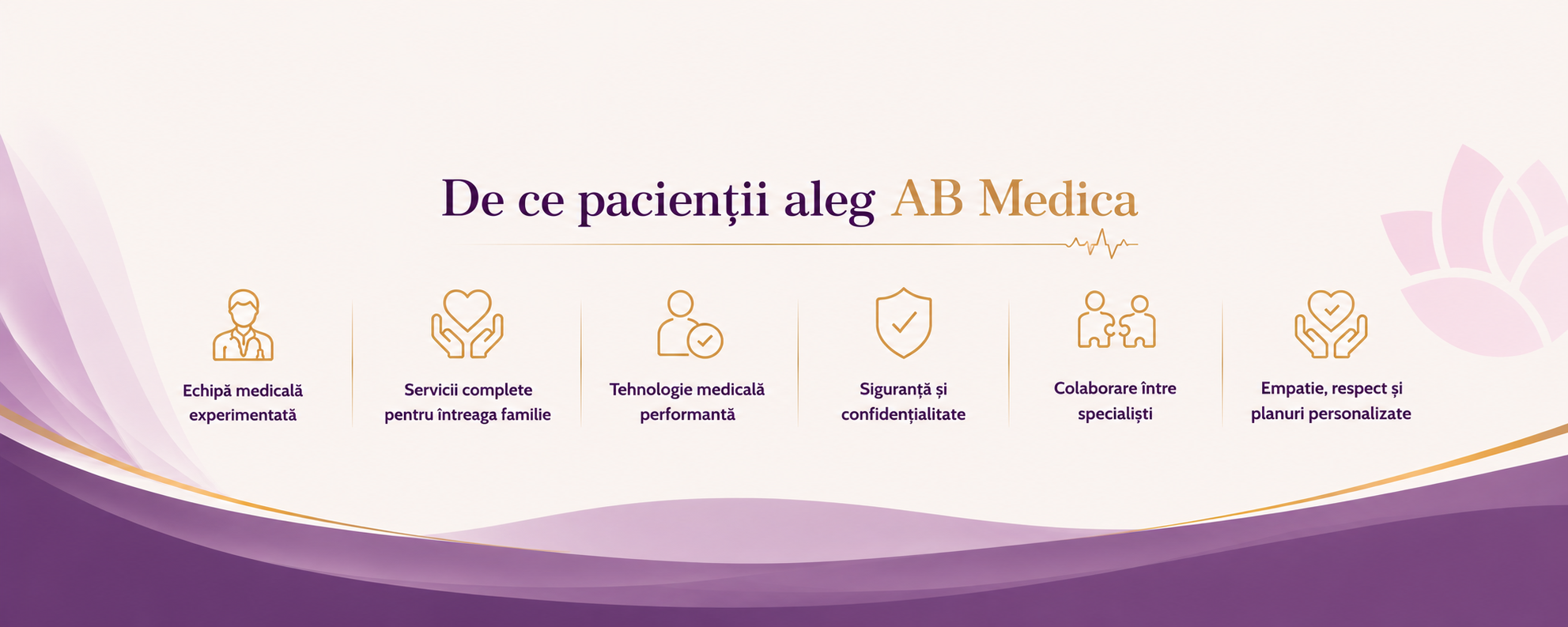 De ce pacienții aleg AB Medica

Echipă medicală experimentată

Servicii complete pentru întreaga familie

Tehnologie medicală performantă

Siguranță și confidențialitate

Colaborare între specialiști

Empatie, respect și planuri personalizate